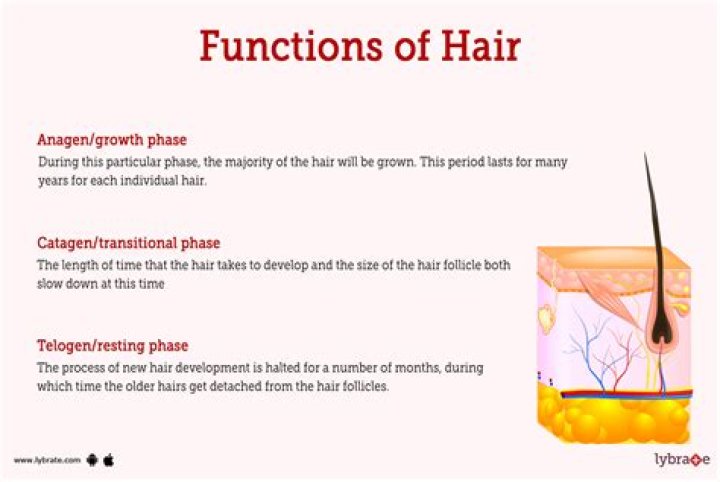 Functions of Hair

Anagen/growth phase
During this particular phase, the majority of the hair will be grown. This period lasts for many years for each individual hair.

Catagen/transitional phase
The length of time that the hair takes to develop and the size of the hair follicle both slow down at this time

Telogen/resting phase
The process of new hair development is halted for a number of months, during which time the older hairs get detached from the hair follicles.

www.lybrate.com

lybrate